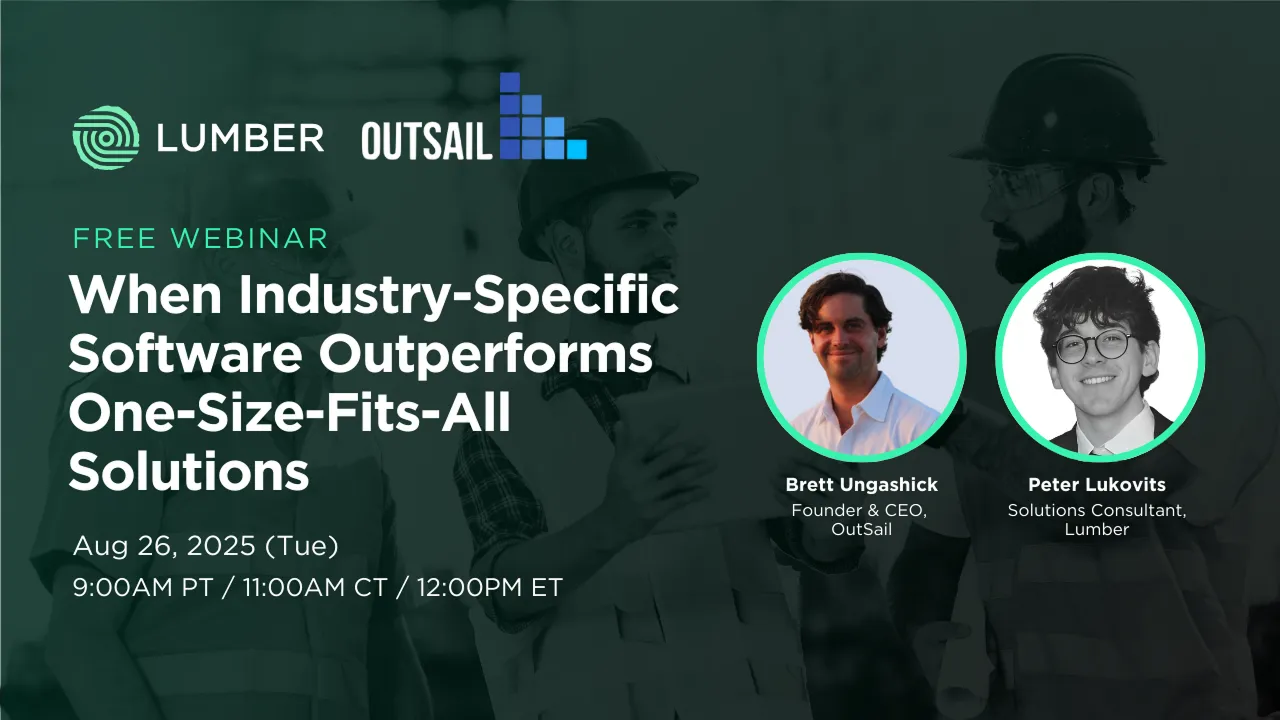 LUMBER OUTSAIL

FREE WEBINAR

When Industry-Specific Software Outperforms One-Size-Fits-All Solutions

Aug 26, 2025 (Tue)
9:00AM PT / 11:00AM CT / 12:00PM ET

Brett Ungashick
Founder & CEO, OutSail

Peter Lukovits
Solutions Consultant, Lumber